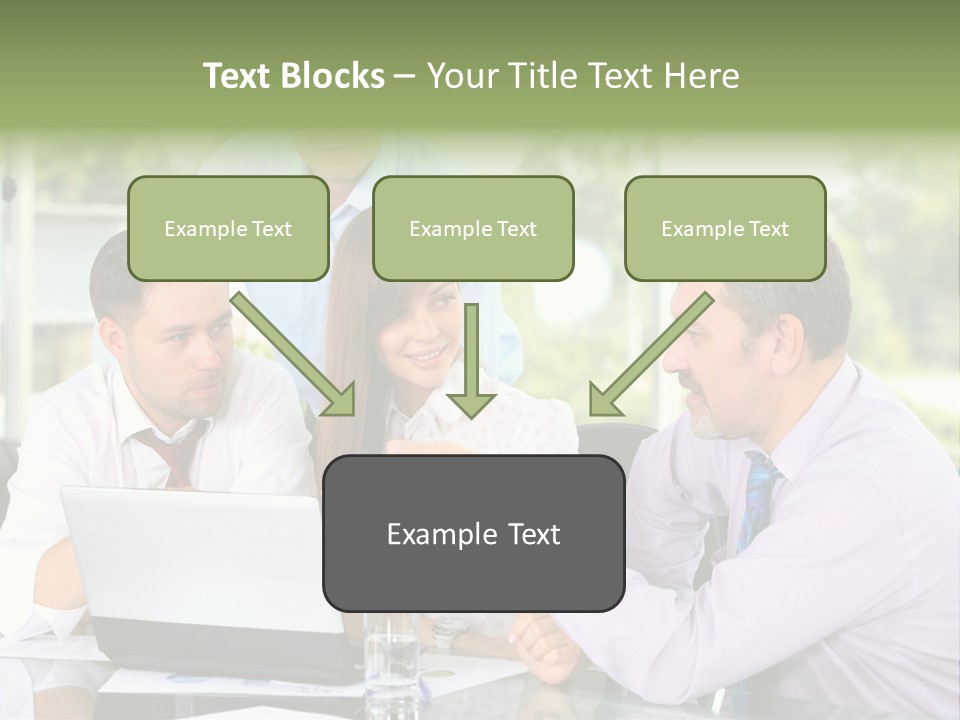 Text Blocks – Your Title Text Here

Example Text

Example Text

Example Text

Example Text